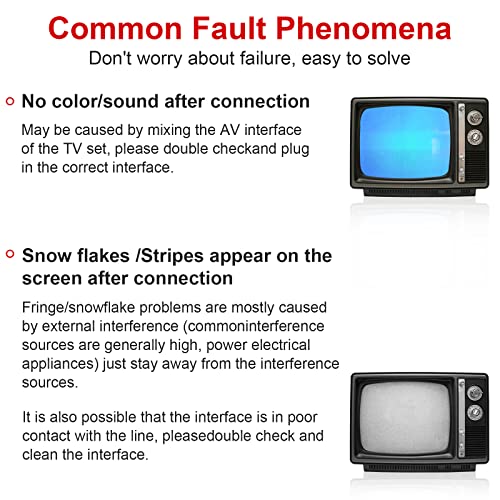 Common Fault Phenomena
Don't worry about failure, easy to solve

No color/sound after connection
May be caused by mixing the AV interface of the TV set, please double checkand plug in the correct interface.

Snow flakes /Stripes appear on the screen after connection
Fringe/snowflake problems are mostly caused by external interference (commoninterference sources are generally high, power electrical appliances) just stay away from the interference sources.

It is also possible that the interface is in poor contact with the line, pleasedouble check and clean the interface.